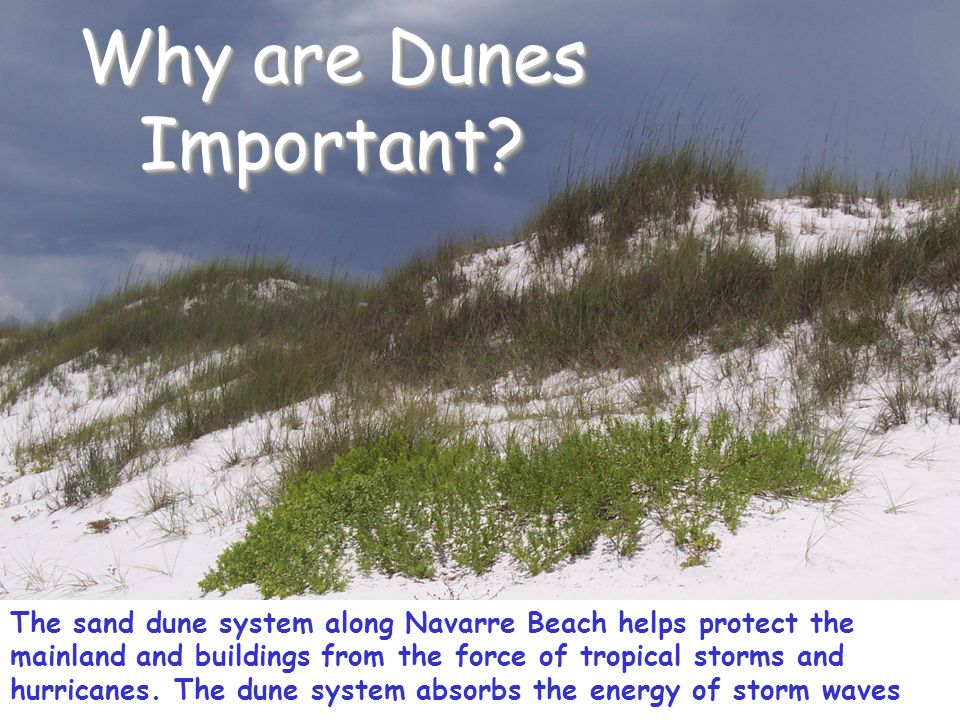 Why are Dunes Important?

The sand dune system along Navarre Beach helps protect the mainland and buildings from the force of tropical storms and hurricanes. The dune system absorbs the energy of storm waves